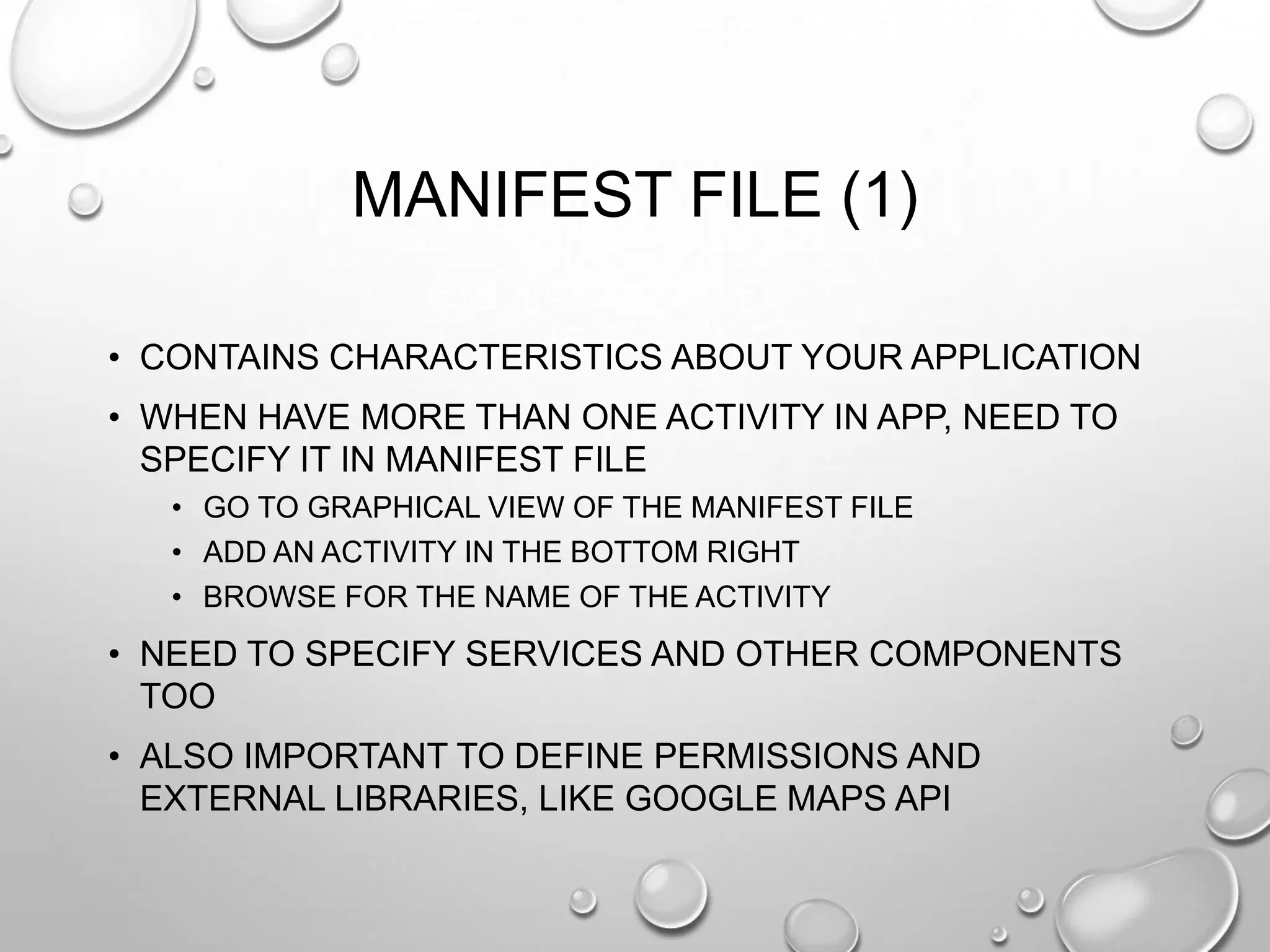 MANIFEST FILE (1)

• CONTAINS CHARACTERISTICS ABOUT YOUR APPLICATION

• WHEN HAVE MORE THAN ONE ACTIVITY IN APP, NEED TO SPECIFY IT IN MANIFEST FILE

• GO TO GRAPHICAL VIEW OF THE MANIFEST FILE

• ADD AN ACTIVITY IN THE BOTTOM RIGHT

• BROWSE FOR THE NAME OF THE ACTIVITY

• NEED TO SPECIFY SERVICES AND OTHER COMPONENTS TOO

• ALSO IMPORTANT TO DEFINE PERMISSIONS AND EXTERNAL LIBRARIES, LIKE GOOGLE MAPS API